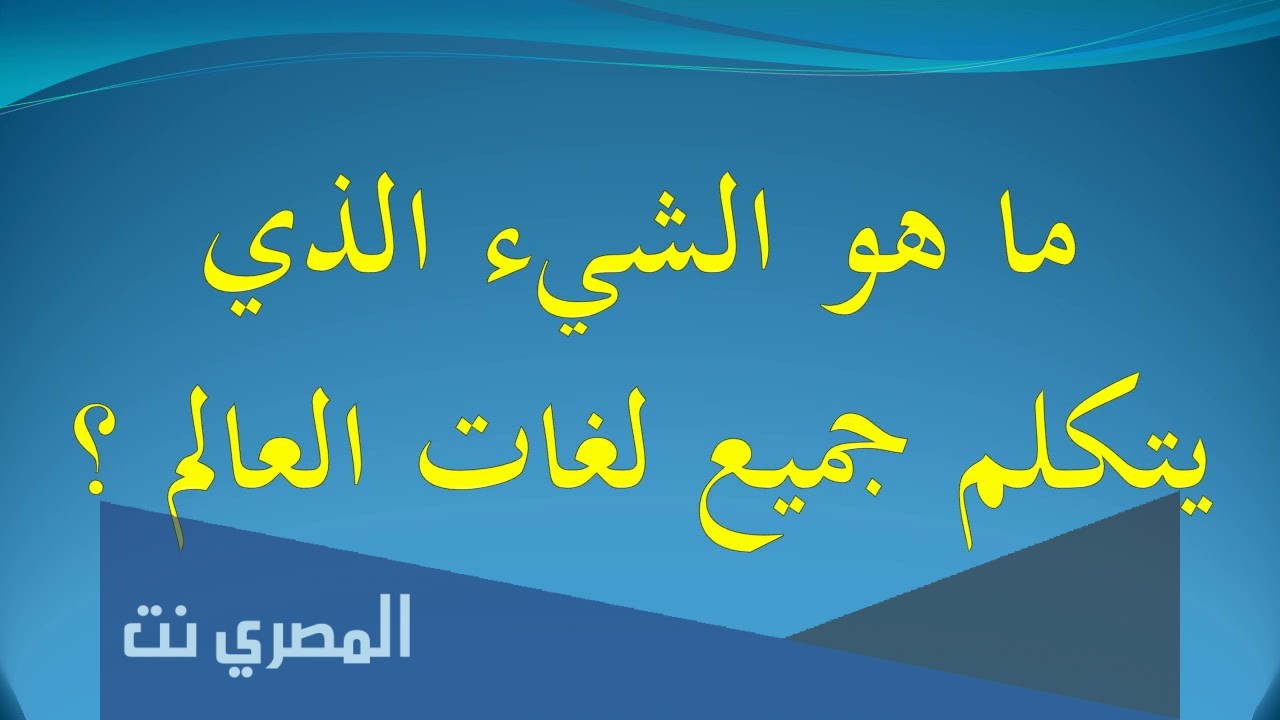 ما هو الشيء الذي يتكلم جميع لغات العالم ؟

المصري نت